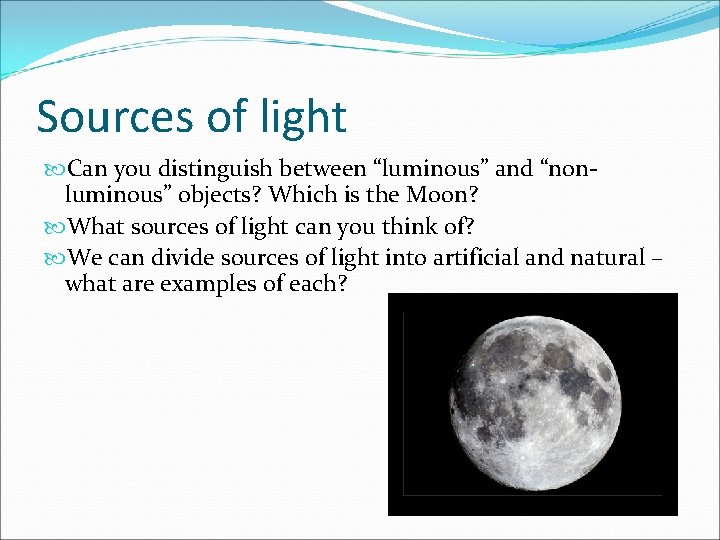 Sources of light

Can you distinguish between “luminous” and “non-luminous” objects? Which is the Moon?

What sources of light can you think of?

We can divide sources of light into artificial and natural – what are examples of each?